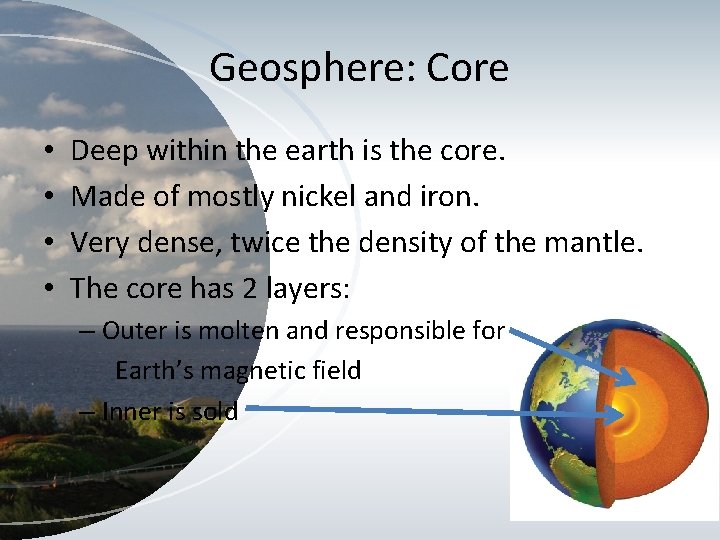 Geosphere: Core

• Deep within the earth is the core.
• Made of mostly nickel and iron.
• Very dense, twice the density of the mantle.
• The core has 2 layers:
– Outer is molten and responsible for Earth's magnetic field
– Inner is sold